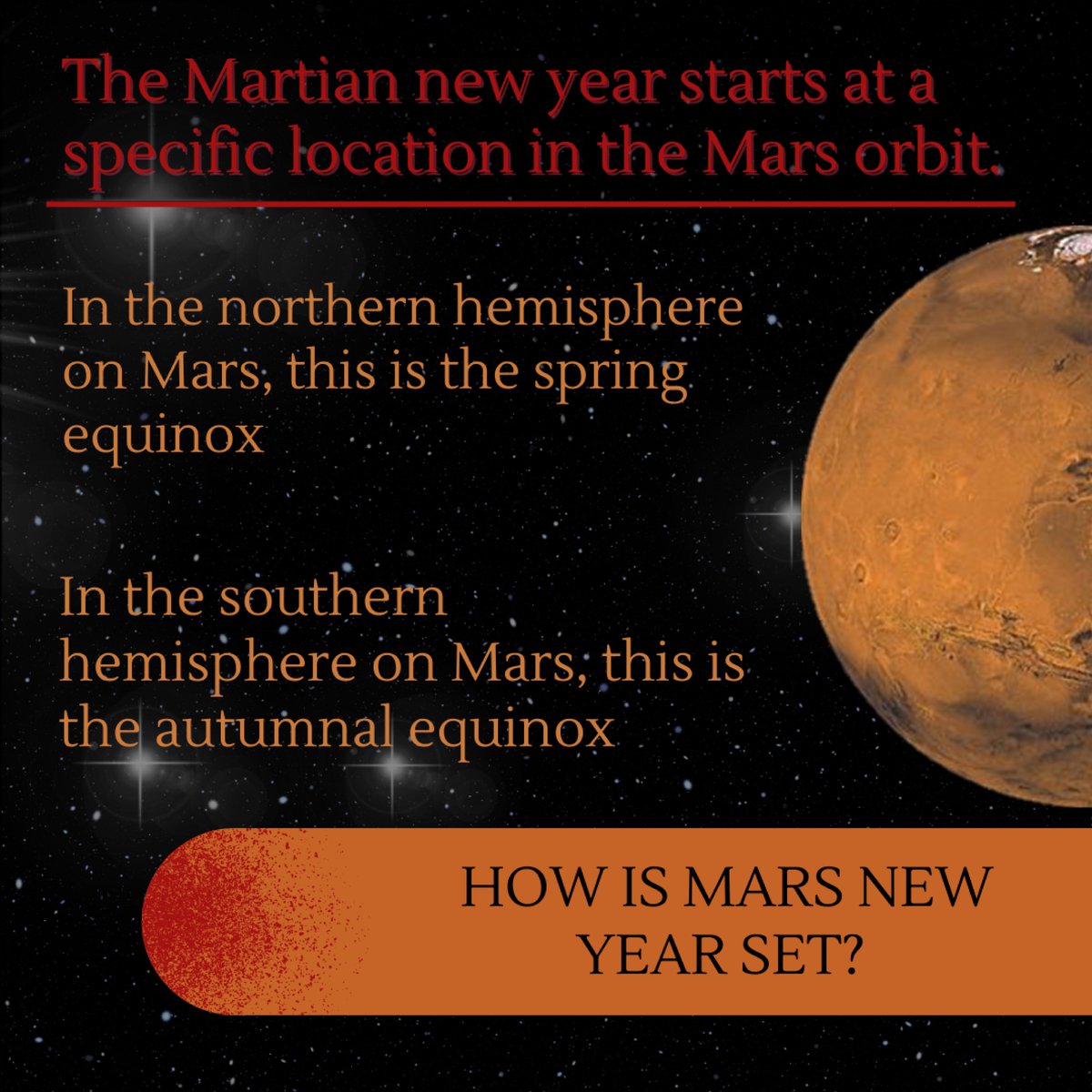 The Martian new year starts at a specific location in the Mars orbit.

In the northern hemisphere on Mars, this is the spring equinox

In the southern hemisphere on Mars, this is the autumnal equinox

HOW IS MARS NEW YEAR SET?